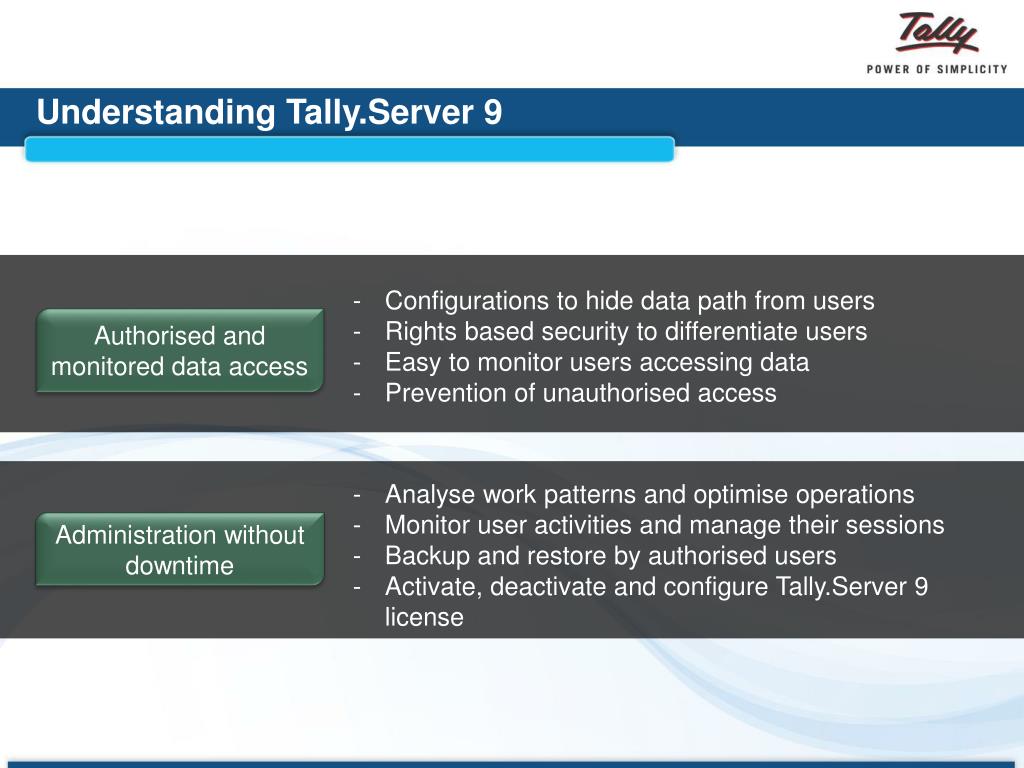 Tally
POWER OF SIMPLICITY

Understanding Tally.Server 9

Authorised and monitored data access

- Configurations to hide data path from users
- Rights based security to differentiate users
- Easy to monitor users accessing data
- Prevention of unauthorised access

Administration without downtime

- Analyse work patterns and optimise operations
- Monitor user activities and manage their sessions
- Backup and restore by authorised users
- Activate, deactivate and configure Tally.Server 9 license